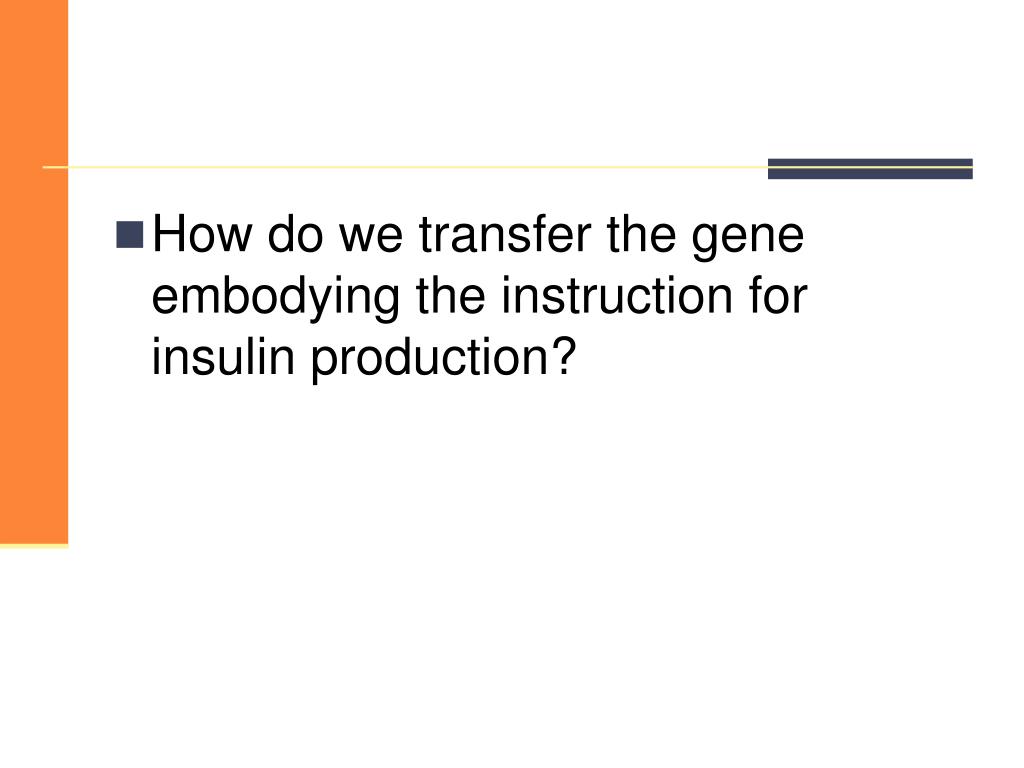 How do we transfer the gene embodying the instruction for insulin production?